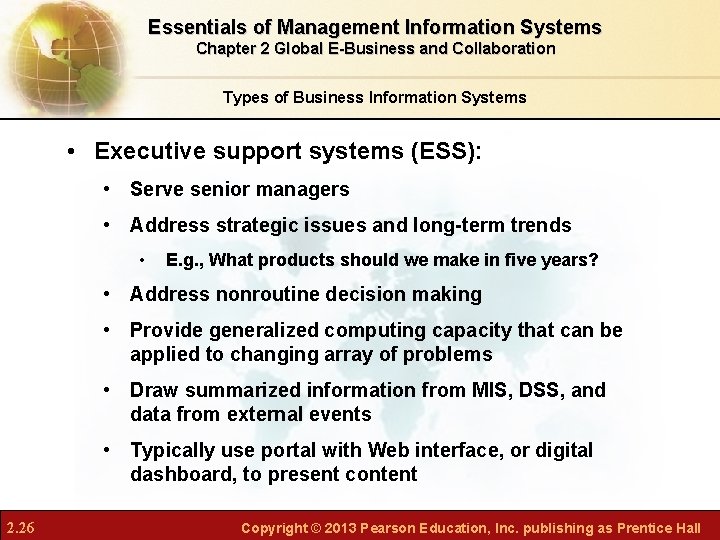 Essentials of Management Information Systems
Chapter 2 Global E-Business and Collaboration

Types of Business Information Systems

• Executive support systems (ESS):
  • Serve senior managers
  • Address strategic issues and long-term trends
    • E.g., What products should we make in five years?
  • Address nonroutine decision making
  • Provide generalized computing capacity that can be applied to changing array of problems
  • Draw summarized information from MIS, DSS, and data from external events
  • Typically use portal with Web interface, or digital dashboard, to present content

2.26

Copyright © 2013 Pearson Education, Inc. publishing as Prentice Hall